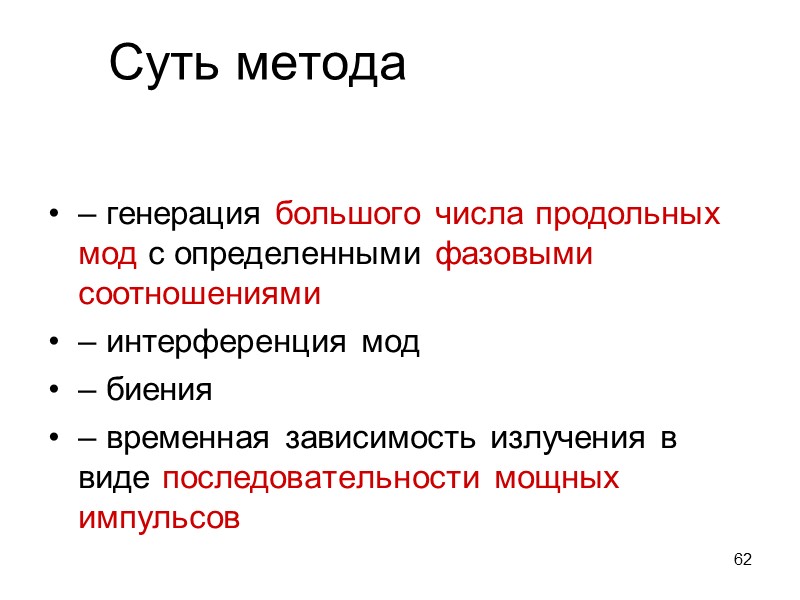 Суть метода

• – генерация большого числа продольных мод с определенными фазовыми соотношениями
• – интерференция мод
• – биения
• – временная зависимость излучения в виде последовательности мощных импульсов

62